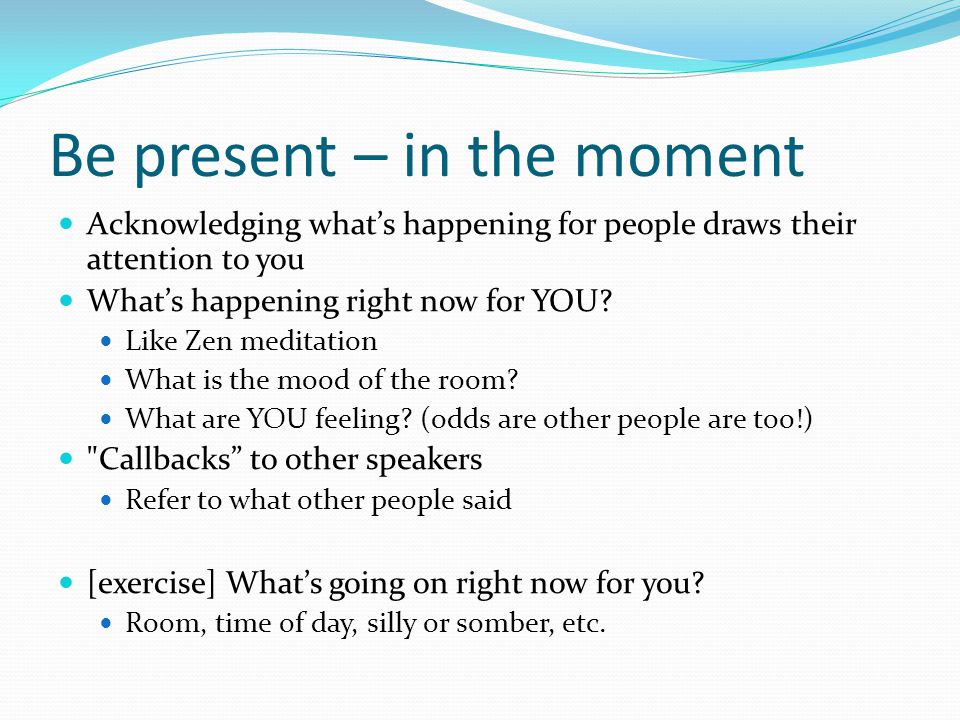 Be present – in the moment

- Acknowledging what's happening for people draws their attention to you
- What's happening right now for YOU?
  - Like Zen meditation
  - What is the mood of the room?
  - What are YOU feeling? (odds are other people are too!)
- "Callbacks" to other speakers
  - Refer to what other people said

- [exercise] What's going on right now for you?
  - Room, time of day, silly or somber, etc.